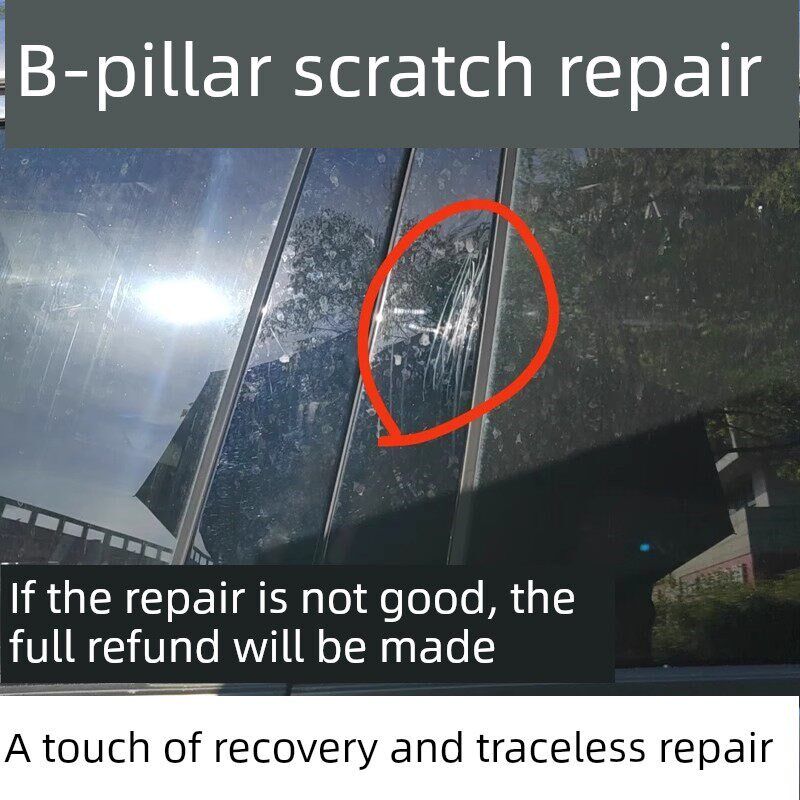 B-pillar scratch repair

If the repair is not good, the full refund will be made

A touch of recovery and traceless repair